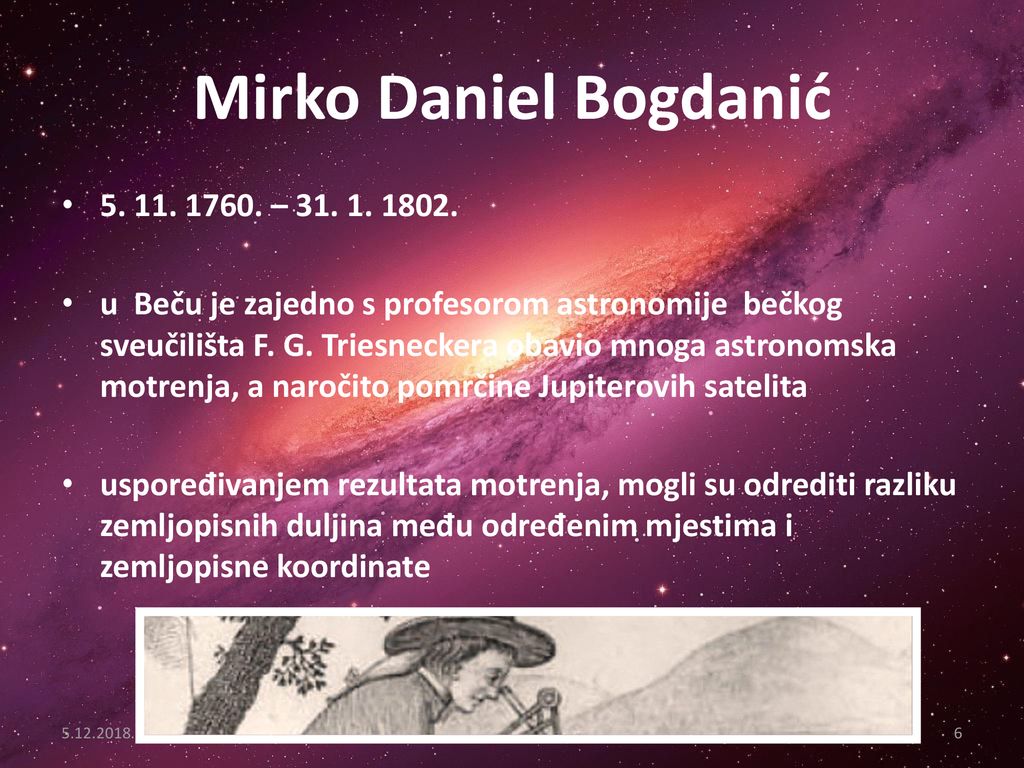 Mirko Daniel Bogdanić

• 5. 11. 1760. – 31. 1. 1802.

• u Beču je zajedno s profesorom astronomije bečkog sveučilišta F. G. Triesneckera obavio mnoga astronomska motrenja, a naročito pomrčine Jupiterovih satelita

• uspoređivanjem rezultata motrenja, mogli su odrediti razliku zemljopisnih duljina među određenim mjestima i zemljopisne koordinate

5.12.2018.

6